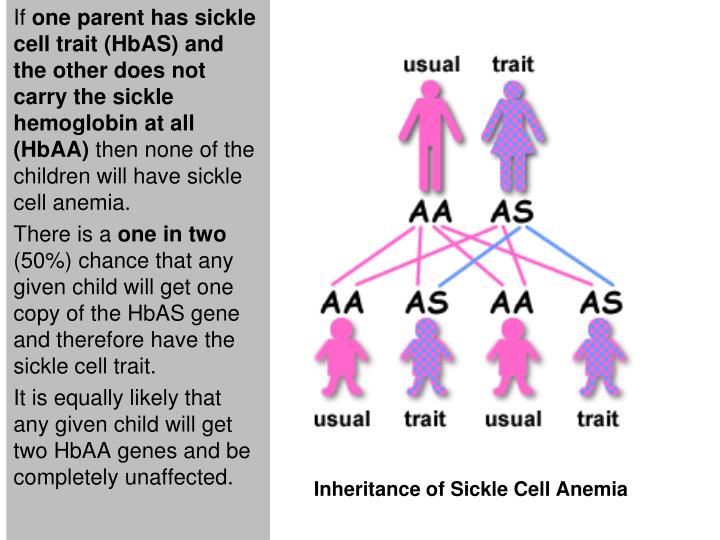 If one parent has sickle cell trait (HbAS) and the other does not carry the sickle hemoglobin at all (HbAA) then none of the children will have sickle cell anemia.

There is a one in two (50%) chance that any given child will get one copy of the HbAS gene and therefore have the sickle cell trait.

It is equally likely that any given child will get two HbAA genes and be completely unaffected.

usual trait

AA AS

AA AS AA AS

usual trait usual trait

Inheritance of Sickle Cell Anemia